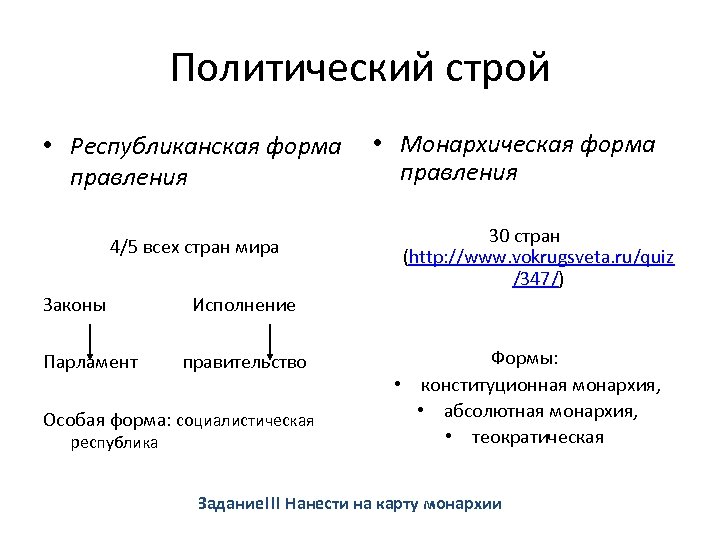 Политический строй

• Республиканская форма правления

4/5 всех стран мира

Законы Исполнение

Парламент правительство

Особая форма: социалистическая республика

• Монархическая форма правления

30 стран (http://www.vokrugsveta.ru/quiz/347/)

Формы:
• конституционная монархия,
• абсолютная монархия,
• теократическая

Задание!!! Нанести на карту монархии